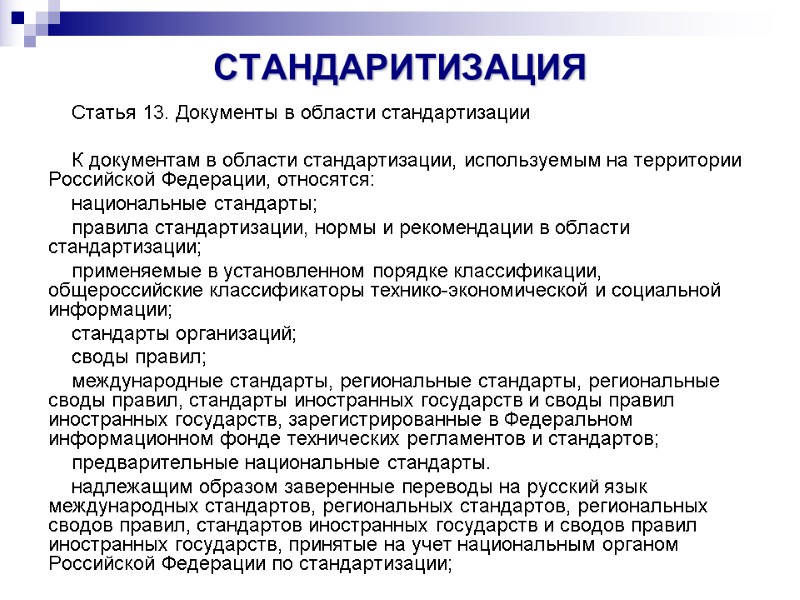 СТАНДАРИТИЗАЦИЯ

Статья 13. Документы в области стандартизации

К документам в области стандартизации, используемым на территории Российской Федерации, относятся:

национальные стандарты;

правила стандартизации, нормы и рекомендации в области стандартизации;

применяемые в установленном порядке классификации, общероссийские классификаторы технико-экономической и социальной информации;

стандарты организаций;

своды правил;

международные стандарты, региональные стандарты, региональные своды правил, стандарты иностранных государств и своды правил иностранных государств, зарегистрированные в Федеральном информационном фонде технических регламентов и стандартов;

предварительные национальные стандарты.

надлежащим образом заверенные переводы на русский язык международных стандартов, региональных стандартов, региональных сводов правил, стандартов иностранных государств и сводов правил иностранных государств, принятые на учет национальным органом Российской Федерации по стандартизации;